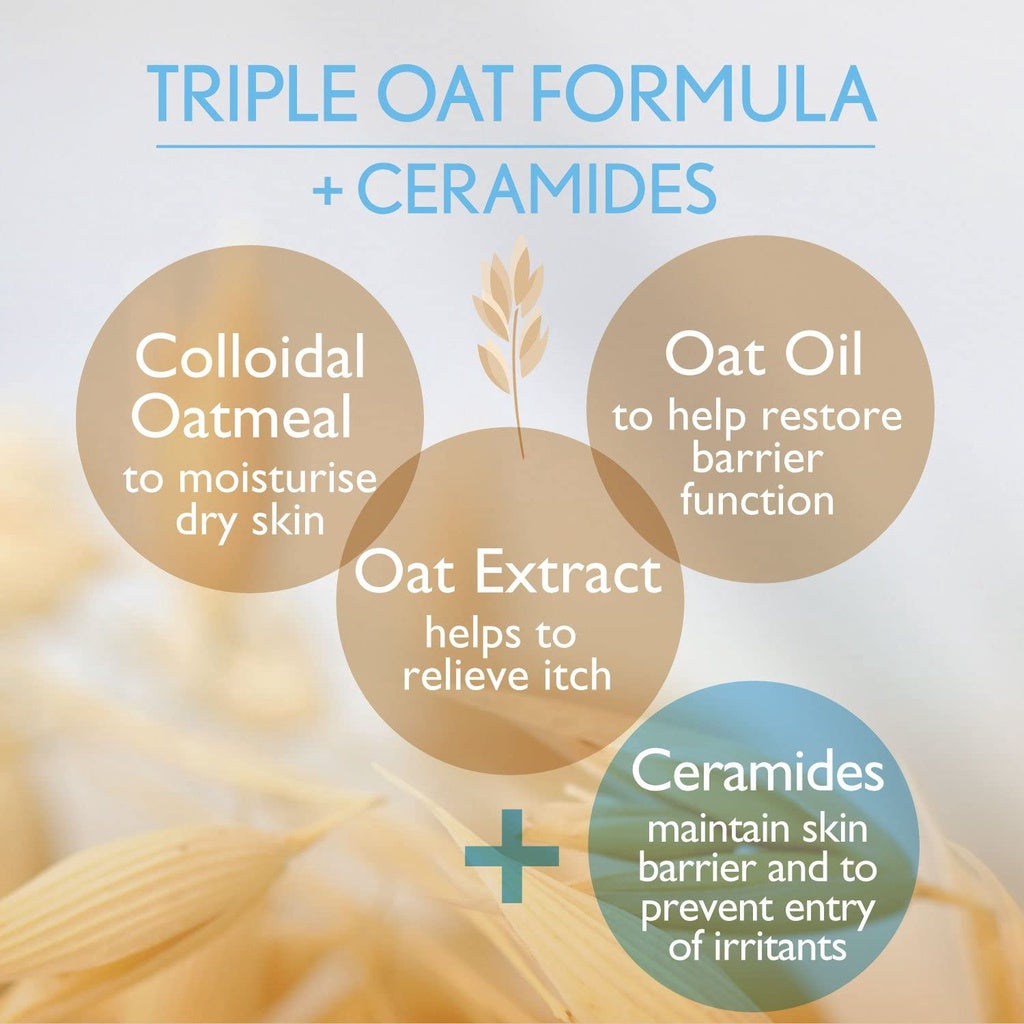 TRIPLE OAT FORMULA

+ CERAMIDES

Colloidal Oatmeal
to moisturise dry skin

Oat Oil
to help restore barrier function

Oat Extract
helps to relieve itch

+

Ceramides
maintain skin barrier and to prevent entry of irritants